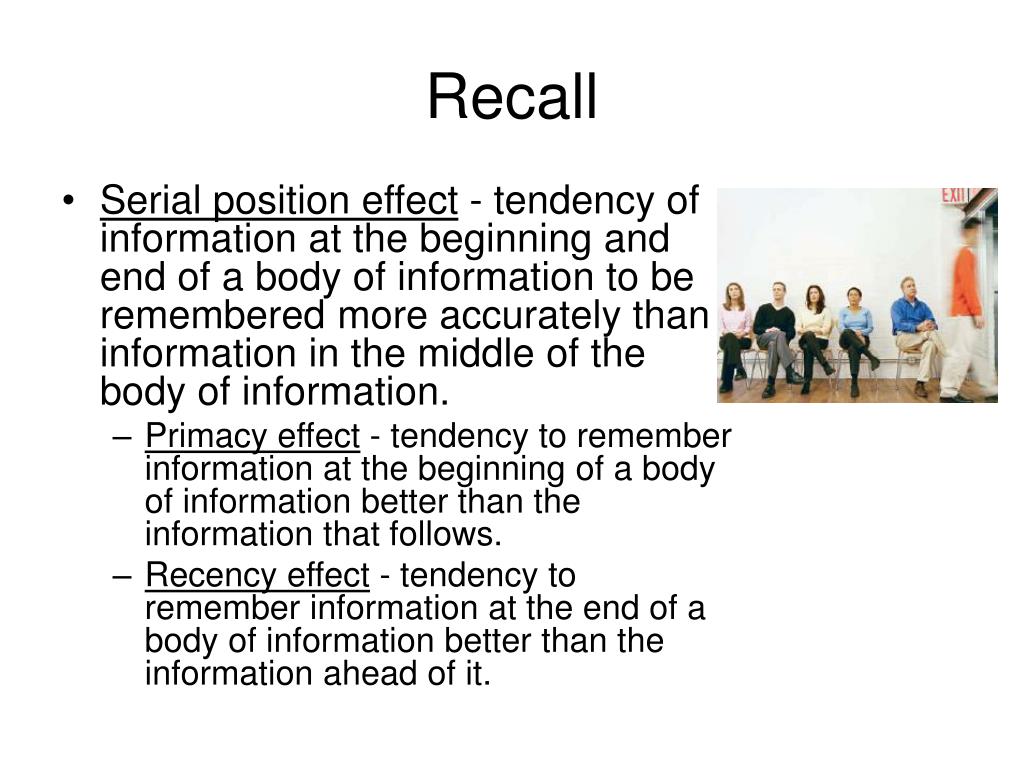 Recall

• Serial position effect - tendency of information at the beginning and end of a body of information to be remembered more accurately than information in the middle of the body of information.

– Primacy effect - tendency to remember information at the beginning of a body of information better than the information that follows.

– Recency effect - tendency to remember information at the end of a body of information better than the information ahead of it.

EXIT